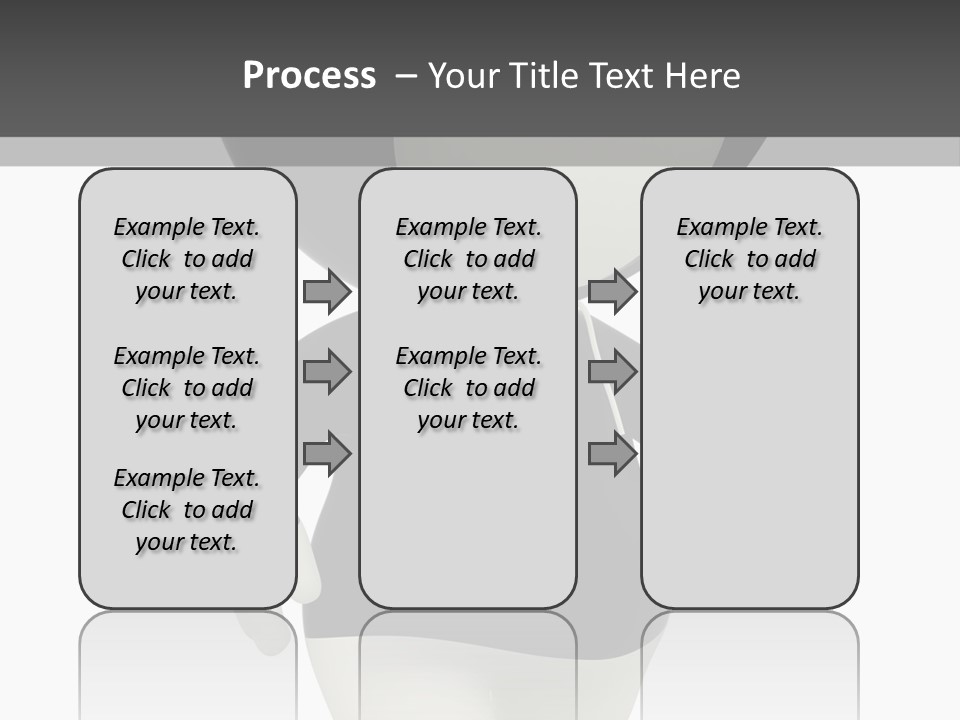 Process – Your Title Text Here

Example Text. Click to add your text.

Example Text. Click to add your text.

Example Text. Click to add your text.

Example Text. Click to add your text.

Example Text. Click to add your text.

Example Text. Click to add your text.